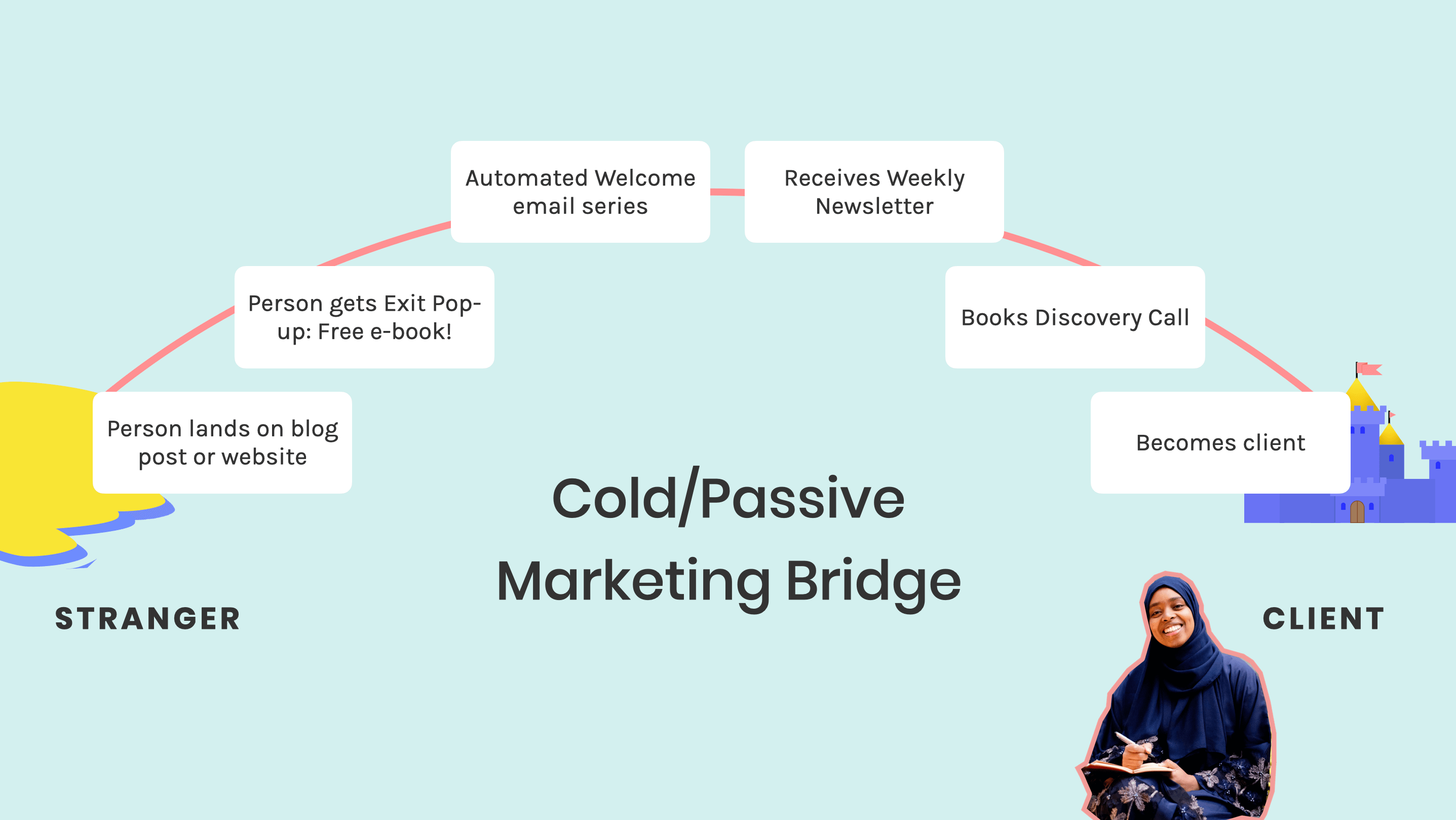 Person lands on blog post or website

Person gets Exit Pop-up: Free e-book!

Automated Welcome email series

Receives Weekly Newsletter

Books Discovery Call

Becomes client

Cold/Passive Marketing Bridge

STRANGER

CLIENT